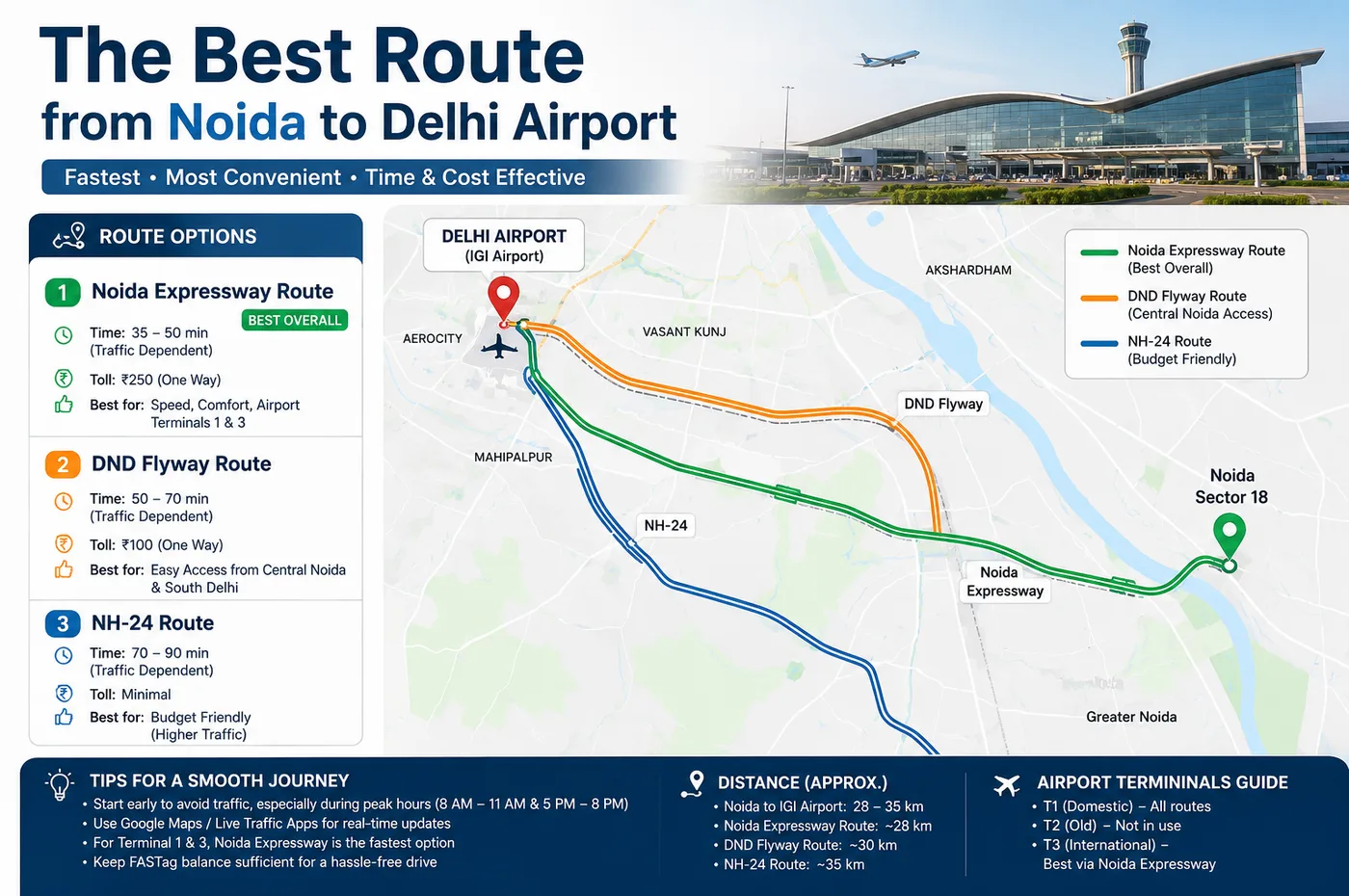 The Best Route
from Noida to Delhi Airport

Fastest • Most Convenient • Time & Cost Effective

ROUTE OPTIONS

1 Noida Expressway Route
BEST OVERALL
Time: 35 – 50 min (Traffic Dependent)
Toll: ₹250 (One Way)
Best for: Speed, Comfort, Airport Terminals 1 & 3

2 DND Flyway Route
Time: 50 – 70 min (Traffic Dependent)
Toll: ₹100 (One Way)
Best for: Easy Access from Central Noida & South Delhi

3 NH-24 Route
Time: 70 – 90 min (Traffic Dependent)
Toll: Minimal
Best for: Budget Friendly (Higher Traffic)

DELHI AIRPORT (IGI Airport)

AEROCITY

VASANT KUNJ

AKSHARDHAM

MAHIPALPUR

DND Flyway

NH-24

Noida Expressway

Noida Sector 18

Greater Noida

Noida Expressway Route (Best Overall)
DND Flyway Route (Central Noida Access)
NH-24 Route (Budget Friendly)

TIPS FOR A SMOOTH JOURNEY
• Start early to avoid traffic, especially during peak hours (8 AM – 11 AM & 5 PM – 8 PM)
• Use Google Maps / Live Traffic Apps for real-time updates
• For Terminal 1 & 3, Noida Expressway is the fastest option
• Keep FASTag balance sufficient for a hassle-free drive

DISTANCE (APPROX.)
• Noida to IGI Airport: 28 – 35 km
• Noida Expressway Route: ~28 km
• DND Flyway Route: ~30 km
• NH-24 Route: ~35 km

AIRPORT TERMININALS GUIDE
• T1 (Domestic) – All routes
• T2 (Old) – Not in use
• T3 (International) – Best via Noida Expressway